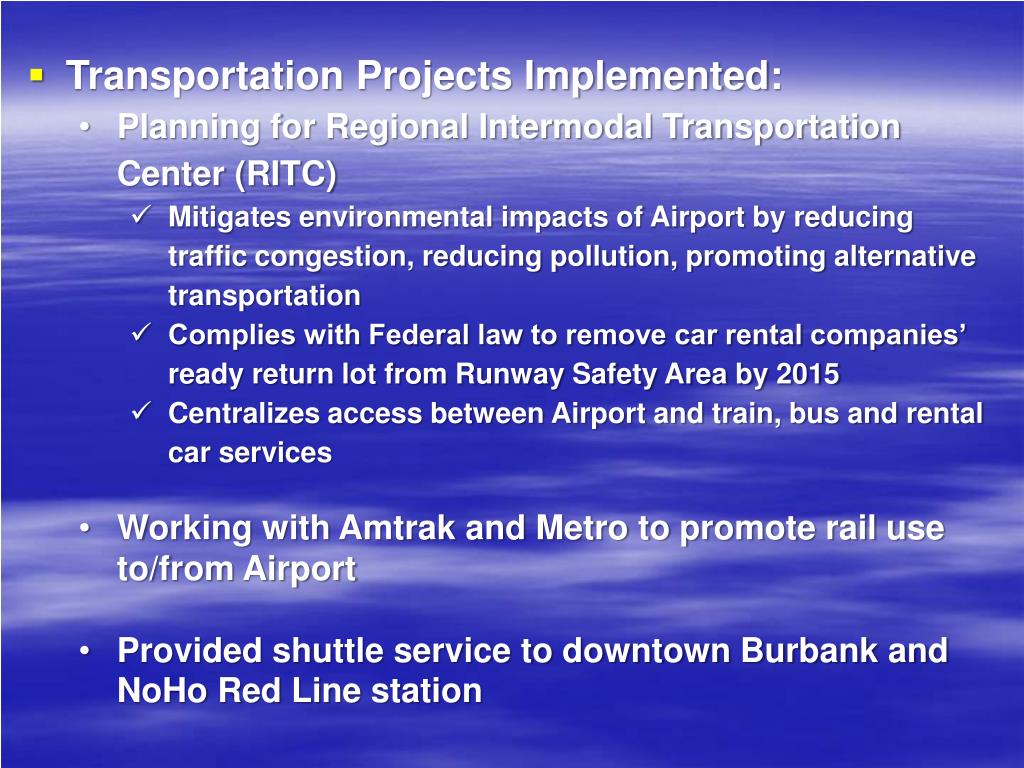 ▪ Transportation Projects Implemented:
• Planning for Regional Intermodal Transportation Center (RITC)
✓ Mitigates environmental impacts of Airport by reducing traffic congestion, reducing pollution, promoting alternative transportation
✓ Complies with Federal law to remove car rental companies' ready return lot from Runway Safety Area by 2015
✓ Centralizes access between Airport and train, bus and rental car services

• Working with Amtrak and Metro to promote rail use to/from Airport

• Provided shuttle service to downtown Burbank and NoHo Red Line station